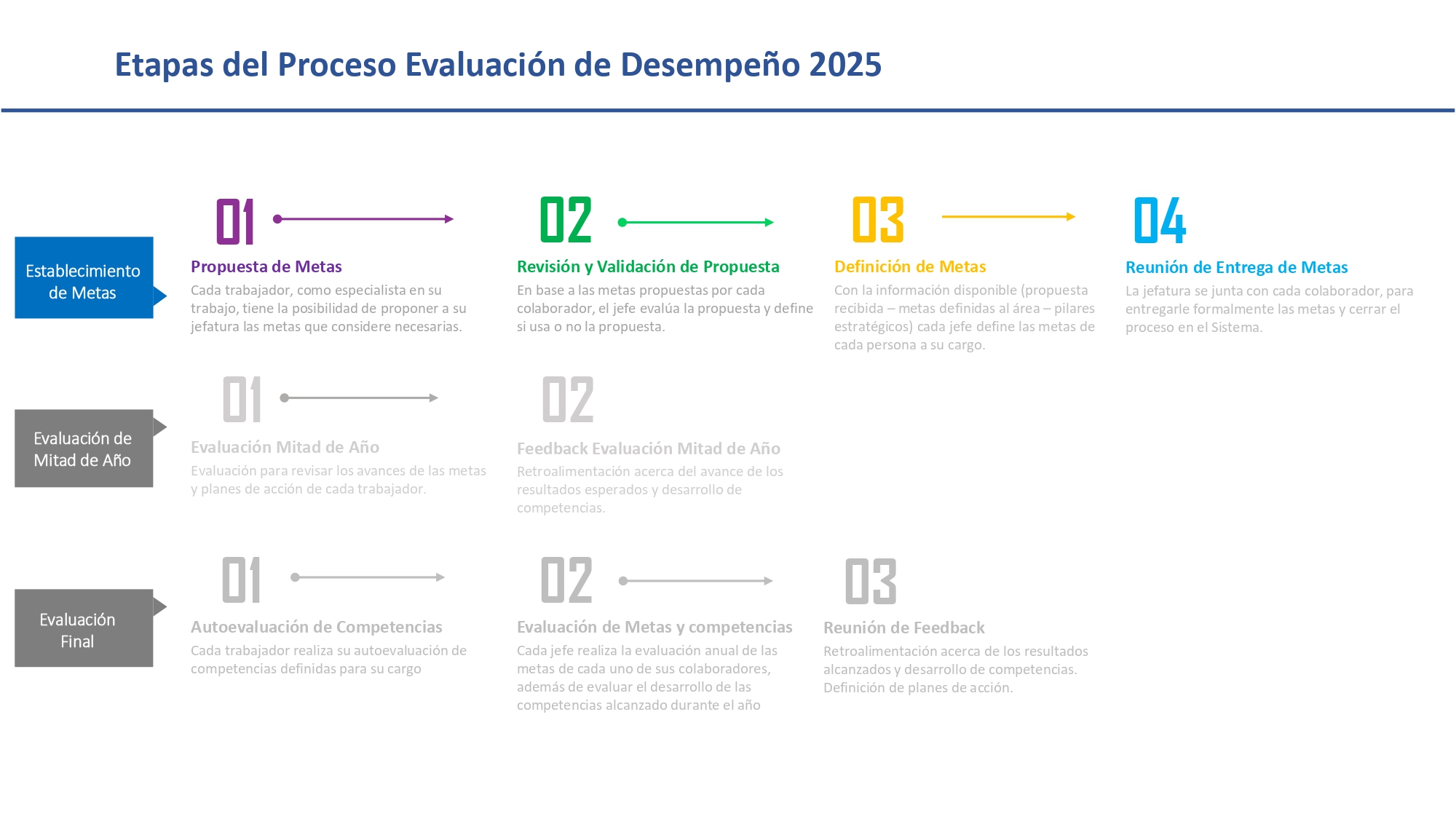 Etapas del Proceso Evaluación de Desempeño 2025

Establecimiento de Metas

01

Propuesta de Metas

Cada trabajador, como especialista en su trabajo, tiene la posibilidad de proponer a su jefatura las metas que considere necesarias.

02

Revisión y Validación de Propuesta

En base a las metas propuestas por cada colaborador, el jefe evalúa la propuesta y define si usa o no la propuesta.

03

Definición de Metas

Con la información disponible (propuesta recibida – metas definidas al área – pilares estratégicos) cada jefe define las metas de cada persona a su cargo.

04

Reunión de Entrega de Metas

La jefatura se junta con cada colaborador, para entregarle formalmente las metas y cerrar el proceso en el Sistema.

Evaluación de Mitad de Año

01

Evaluación Mitad de Año

Evaluación para revisar los avances de las metas y planes de acción de cada trabajador.

02

Feedback Evaluación Mitad de Año

Retroalimentación acerca del avance de los resultados esperados y desarrollo de competencias.

Evaluación Final

01

Autoevaluación de Competencias

Cada trabajador realiza su autoevaluación de competencias definidas para su cargo

02

Evaluación de Metas y competencias

Cada jefe realiza la evaluación anual de las metas de cada uno de sus colaboradores, además de evaluar el desarrollo de las competencias alcanzado durante el año

03

Reunión de Feedback

Retroalimentación acerca de los resultados alcanzados y desarrollo de competencias. Definición de planes de acción.